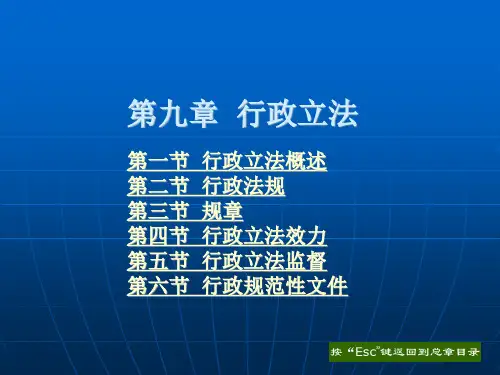 第九章 行政立法

第一节 行政立法概述
第二节 行政法规
第三节 规章
第四节 行政立法效力
第五节 行政立法监督
第六节 行政规范性文件

按“Esc”键返回到总章目录